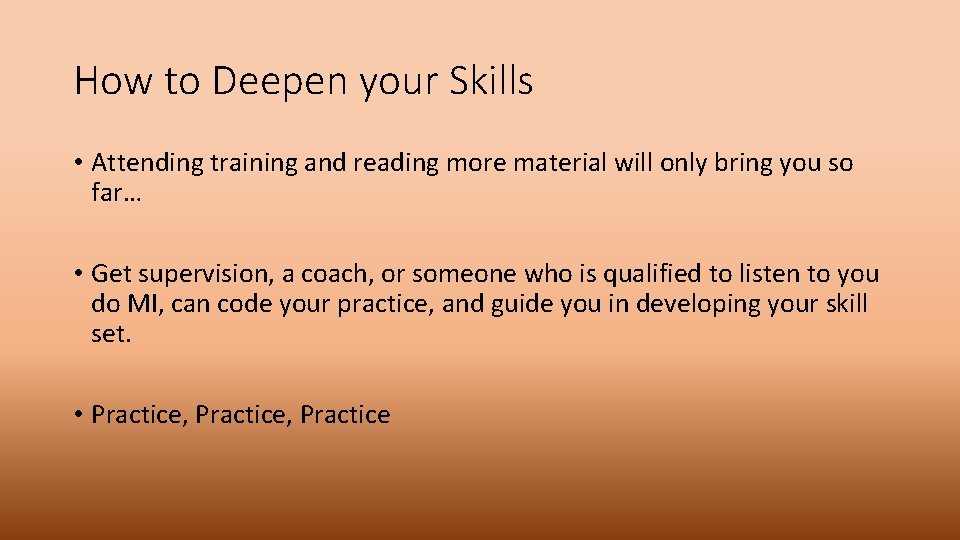 How to Deepen your Skills

• Attending training and reading more material will only bring you so far…

• Get supervision, a coach, or someone who is qualified to listen to you do MI, can code your practice, and guide you in developing your skill set.

• Practice, Practice, Practice